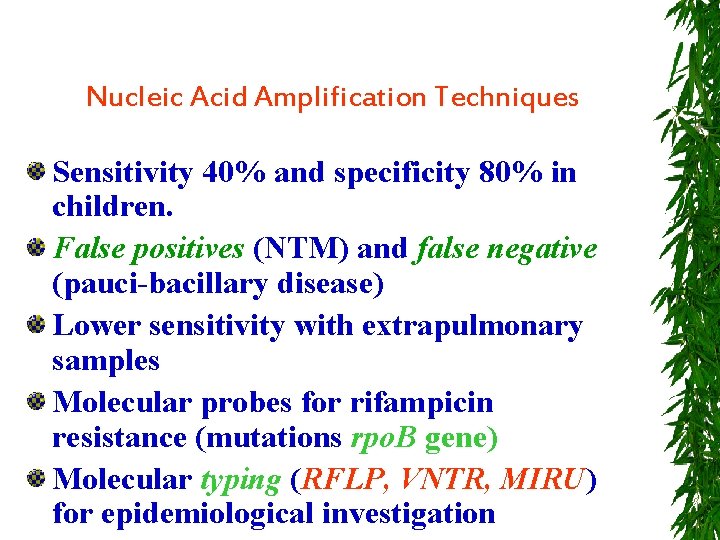 Nucleic Acid Amplification Techniques

Sensitivity 40% and specificity 80% in children.

False positives (NTM) and false negative (pauci-bacillary disease)

Lower sensitivity with extrapulmonary samples

Molecular probes for rifampicin resistance (mutations rpoB gene)

Molecular typing (RFLP, VNTR, MIRU) for epidemiological investigation